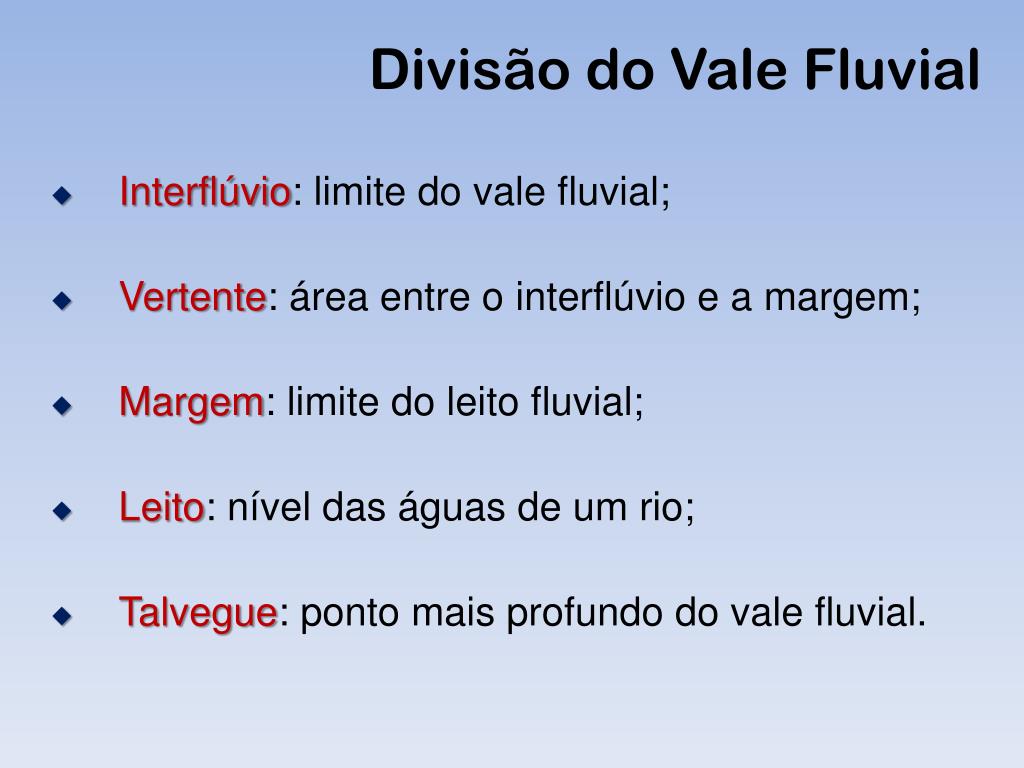 Divisão do Vale Fluvial

Interflúvio: limite do vale fluvial;

Vertente: área entre o interflúvio e a margem;

Margem: limite do leito fluvial;

Leito: nível das águas de um rio;

Talvegue: ponto mais profundo do vale fluvial.